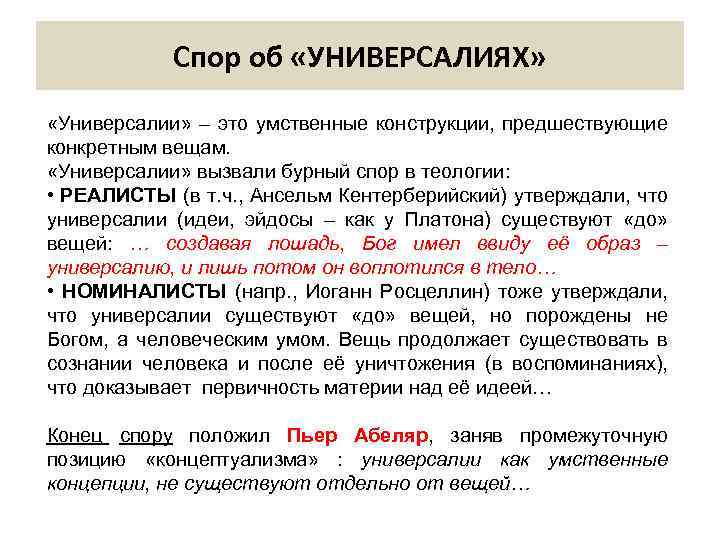 Спор об «УНИВЕРСАЛИЯХ»

«Универсалии» – это умственные конструкции, предшествующие конкретным вещам.
«Универсалии» вызвали бурный спор в теологии:
• РЕАЛИСТЫ (в т.ч., Ансельм Кентерберийский) утверждали, что универсалии (идеи, эйдосы – как у Платона) существуют «до» вещей: … создавая лошадь, Бог имел ввиду её образ – универсалию, и лишь потом он воплотился в тело…
• НОМИНАЛИСТЫ (напр., Иоганн Росцеллин) тоже утверждали, что универсалии существуют «до» вещей, но порождены не Богом, а человеческим умом. Вещь продолжает существовать в сознании человека и после её уничтожения (в воспоминаниях), что доказывает первичность материи над её идеей…

Конец спору положил Пьер Абеляр, заняв промежуточную позицию «концептуализма» : универсалии как умственные концепции, не существуют отдельно от вещей…